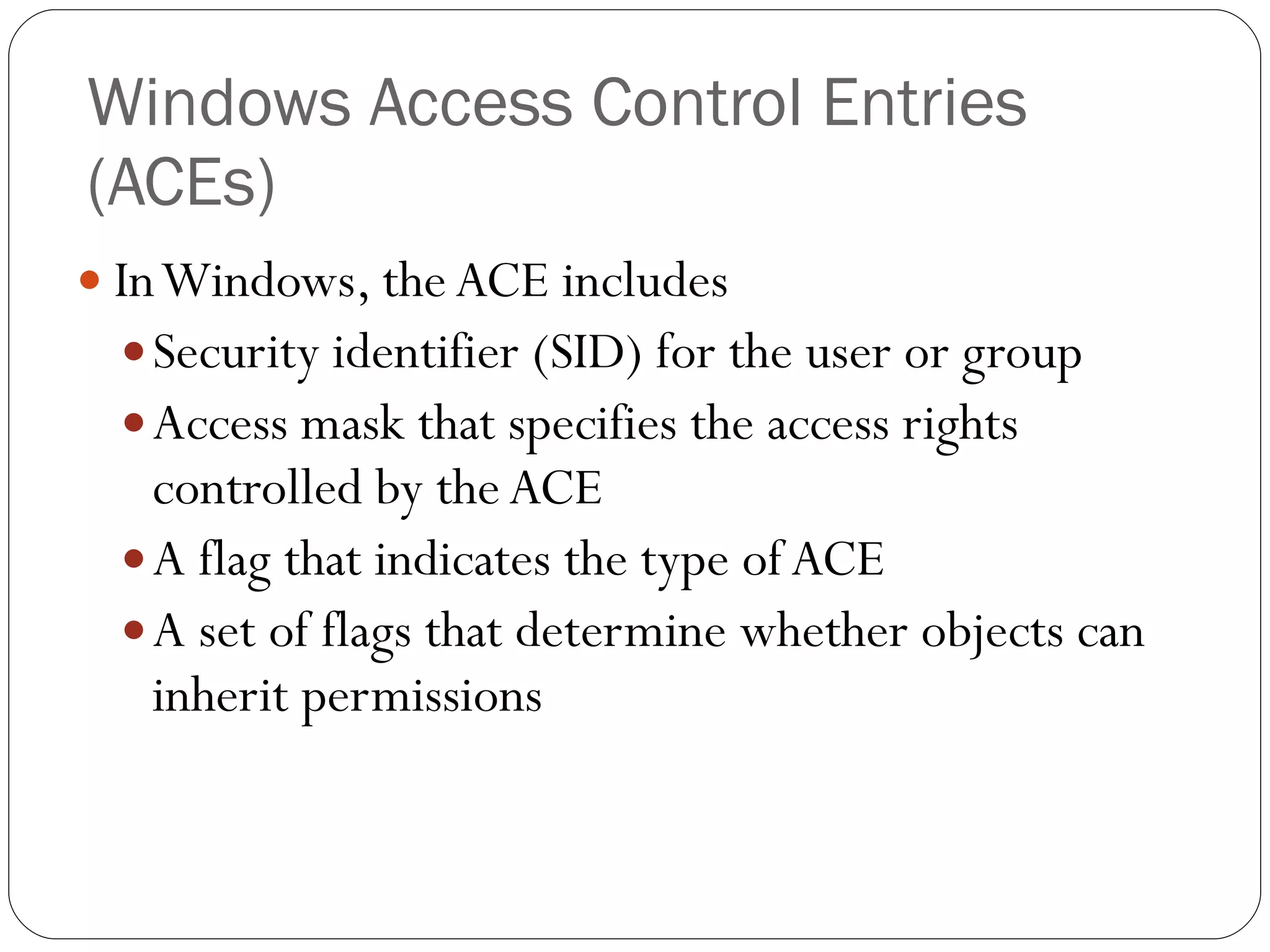 Windows Access Control Entries (ACEs)

- In Windows, the ACE includes
  - Security identifier (SID) for the user or group
  - Access mask that specifies the access rights controlled by the ACE
  - A flag that indicates the type of ACE
  - A set of flags that determine whether objects can inherit permissions